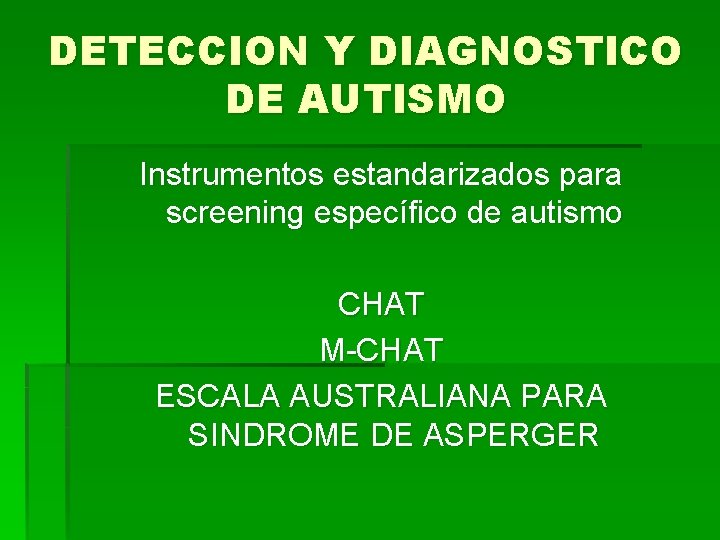 DETECCION Y DIAGNOSTICO DE AUTISMO

Instrumentos estandarizados para screening específico de autismo

CHAT
M-CHAT
ESCALA AUSTRALIANA PARA SINDROME DE ASPERGER